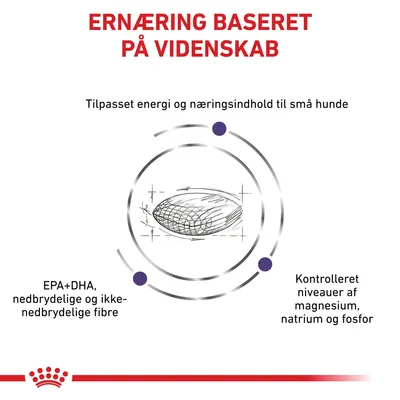 ERNÆRING BASERET PÅ VIDENSKAB

Tilpasset energi og næringsindhold til små hunde

EPA+DHA, nedbrydelige og ikke-nedbrydelige fibre

Kontrolleret niveauer af magnesium, natrium og fosfor